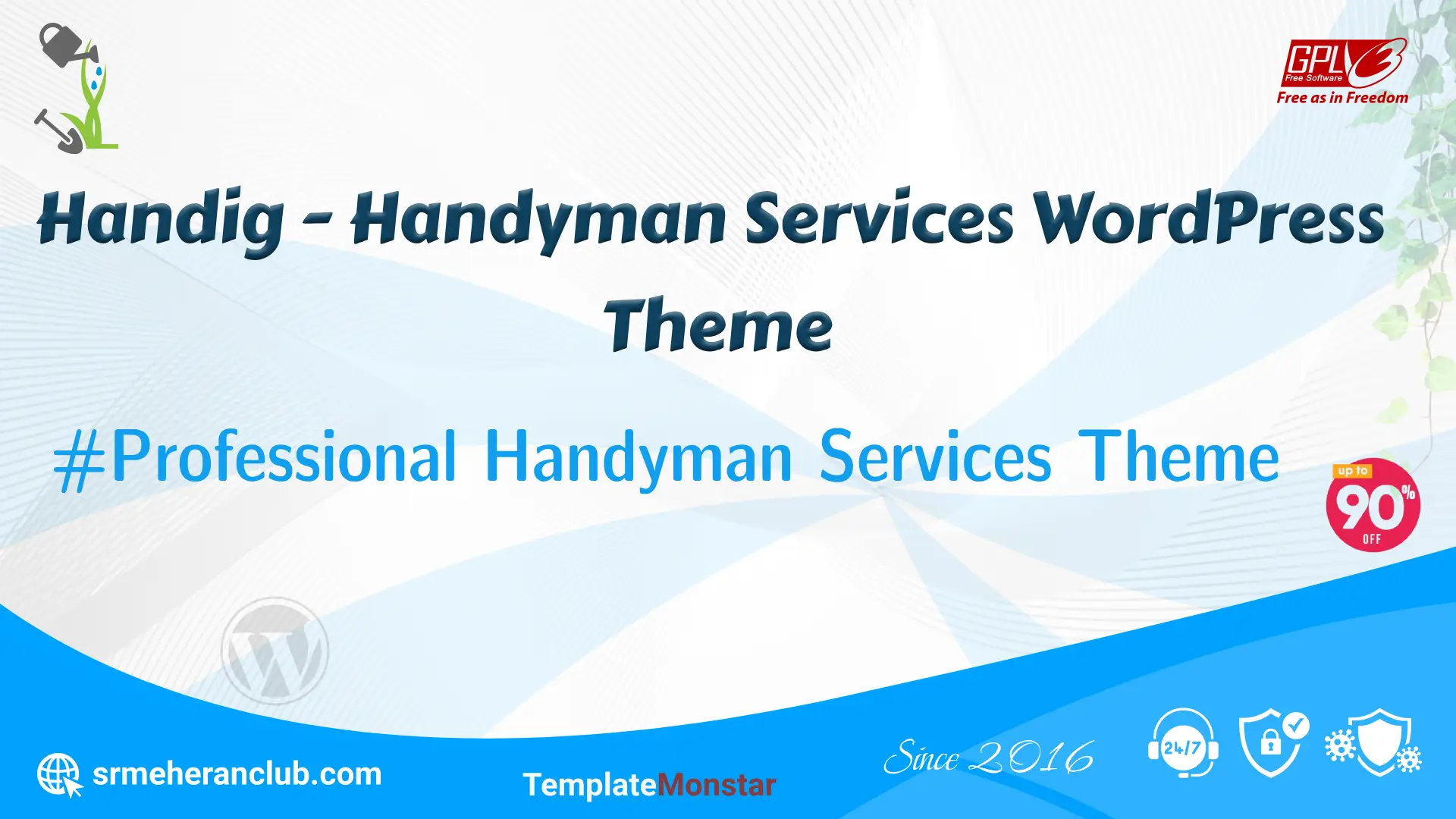 GPL 3 Free Software
Free as in Freedom

Handig - Handyman Services WordPress Theme

#Professional Handyman Services Theme

up to 90% OFF

srmeheranclub.com

TemplateMonstar

Since 2016

24/7